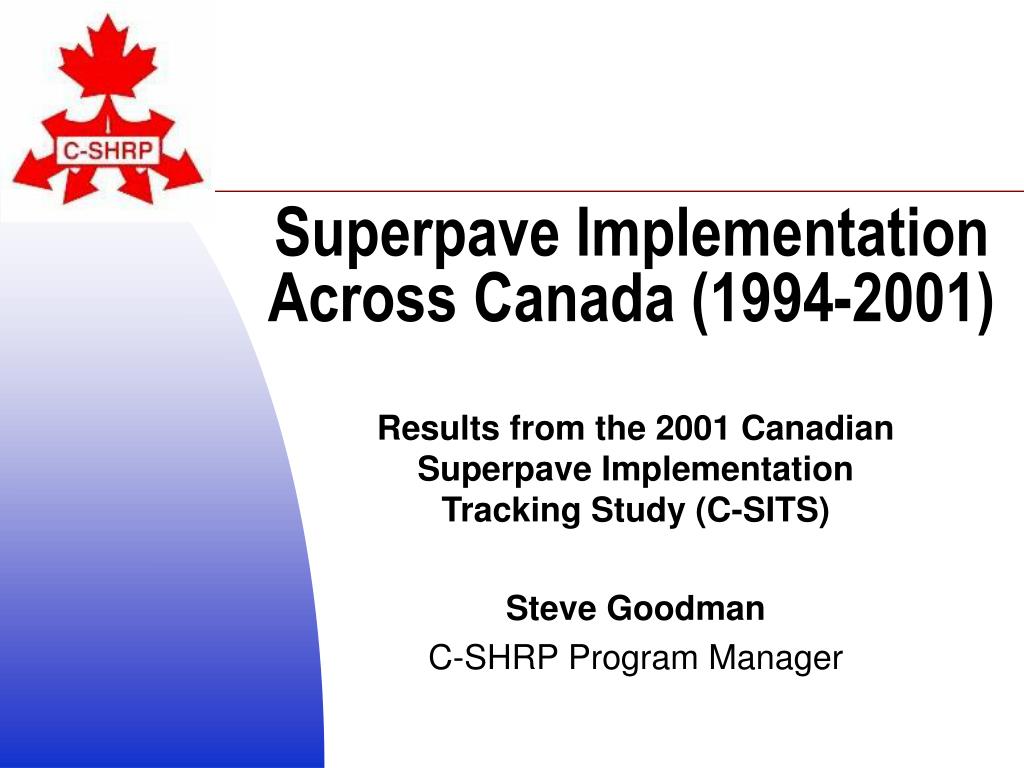 C-SHRP

Superpave Implementation Across Canada (1994-2001)

Results from the 2001 Canadian Superpave Implementation Tracking Study (C-SITS)

Steve Goodman

C-SHRP Program Manager